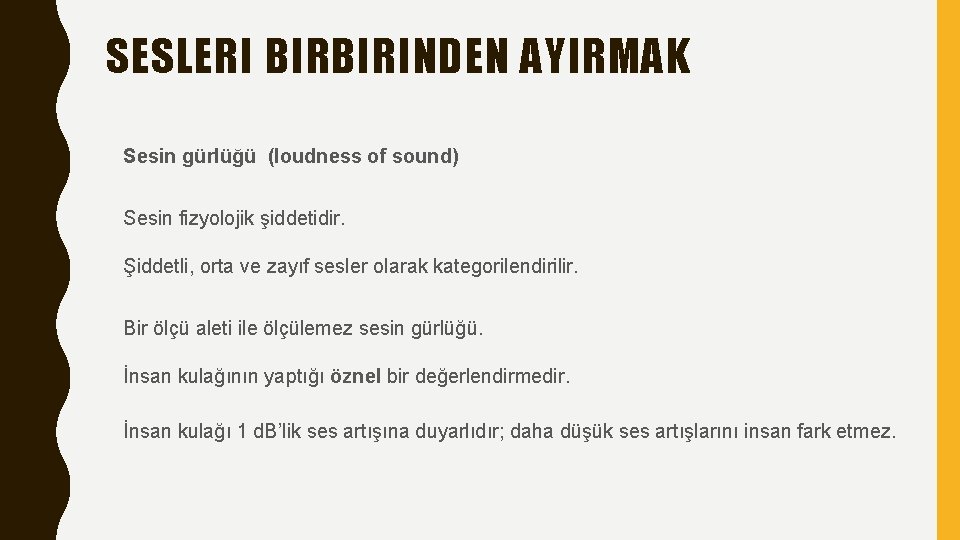 SESLERI BIRBIRINDEN AYIRMAK

Sesin gürlüğü (loudness of sound)

Sesin fizyolojik şiddetidir.

Şiddetli, orta ve zayıf sesler olarak kategorilendirilir.

Bir ölçü aleti ile ölçülemez sesin gürlüğü.

İnsan kulağının yaptığı öznel bir değerlendirmedir.

İnsan kulağı 1 dB'lik ses artışına duyarlıdır; daha düşük ses artışlarını insan fark etmez.